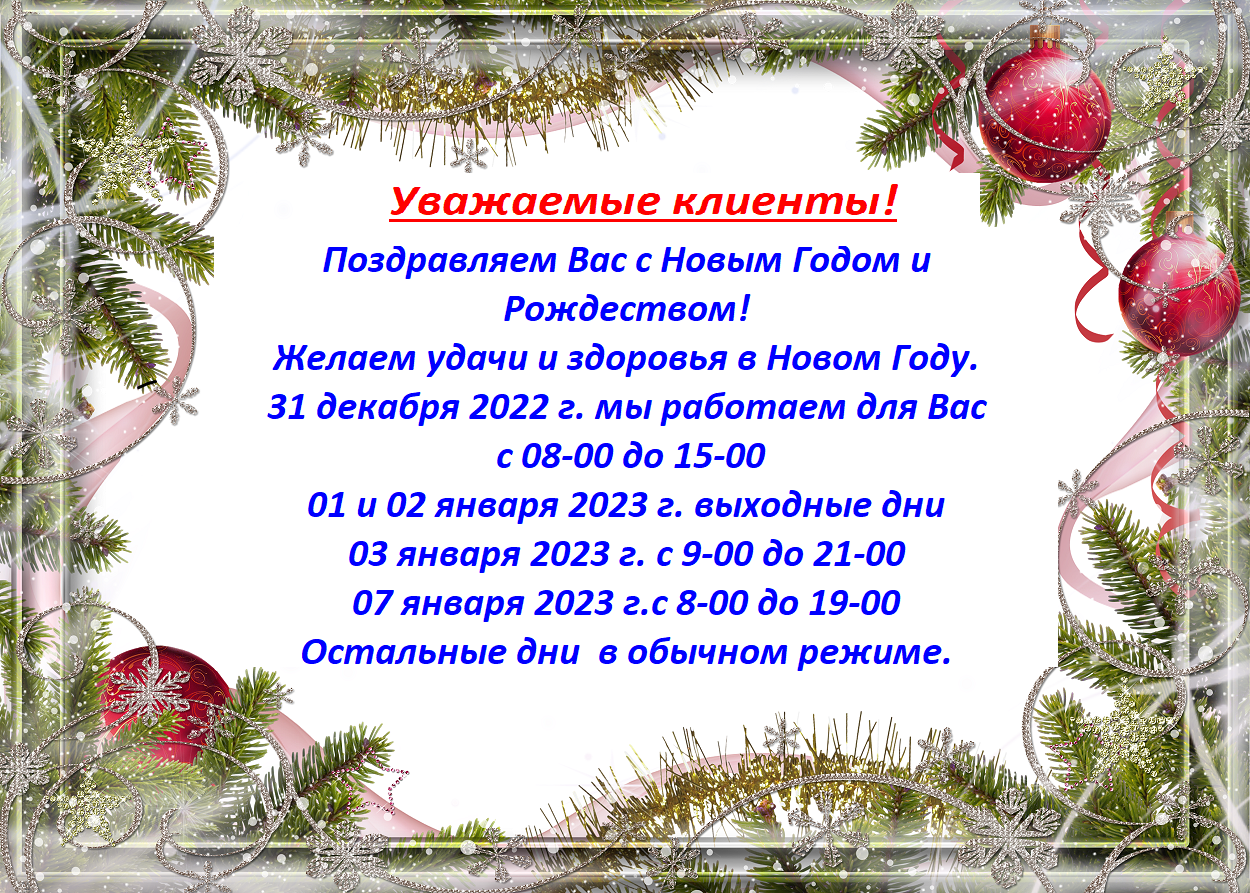 Уважаемые клиенты!
Поздравляем Вас с Новым Годом и Рождеством!
Желаем удачи и здоровья в Новом Году.
31 декабря 2022 г. мы работаем для Вас с 08-00 до 15-00
01 и 02 января 2023 г. выходные дни
03 января 2023 г. с 9-00 до 21-00
07 января 2023 г.с 8-00 до 19-00
Остальные дни в обычном режиме.